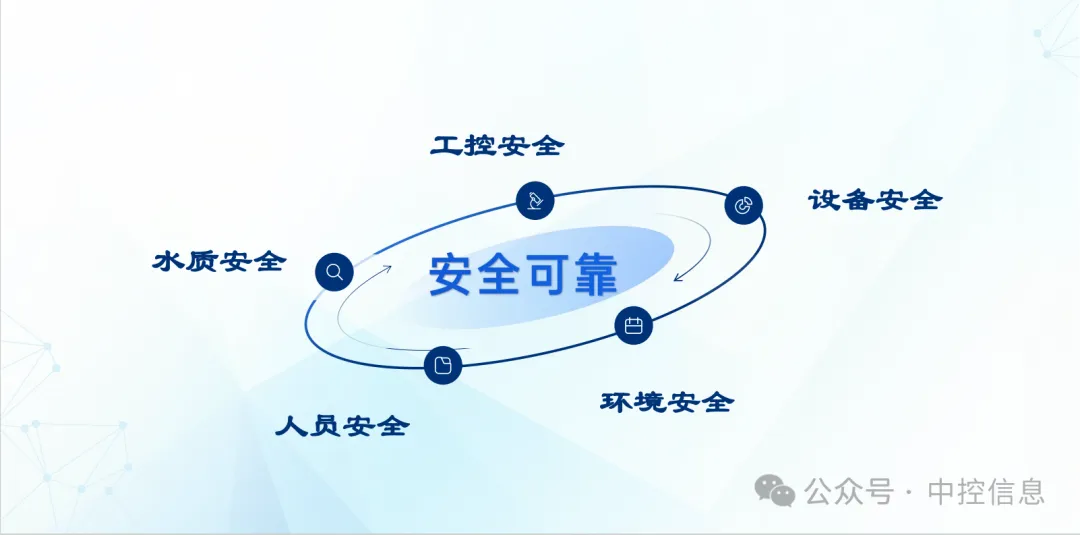 工控安全

设备安全

水质安全

安全可靠

环境安全

人员安全

公众号 · 中控信息